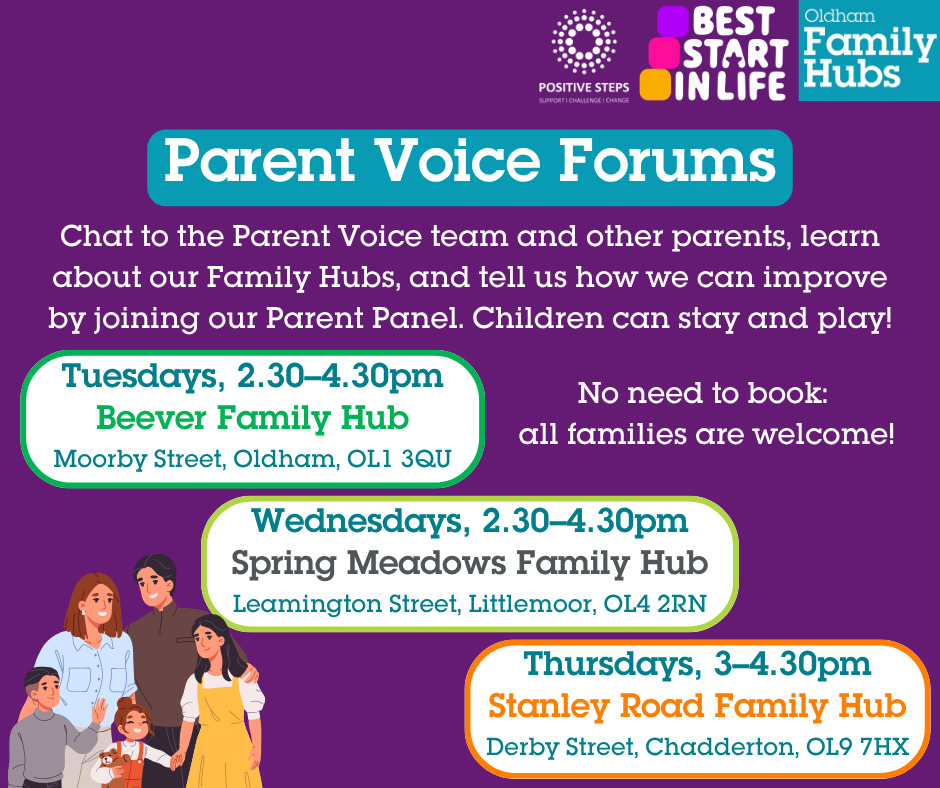 POSITIVE STEPS
SUPPORT | CHALLENGE | CHANGE

BEST START IN LIFE

Oldham Family Hubs

Parent Voice Forums

Chat to the Parent Voice team and other parents, learn about our Family Hubs, and tell us how we can improve by joining our Parent Panel. Children can stay and play!

Tuesdays, 2.30–4.30pm
Beever Family Hub
Moorby Street, Oldham, OL1 3QU

No need to book: all families are welcome!

Wednesdays, 2.30–4.30pm
Spring Meadows Family Hub
Leamington Street, Littlemoor, OL4 2RN

Thursdays, 3–4.30pm
Stanley Road Family Hub
Derby Street, Chadderton, OL9 7HX